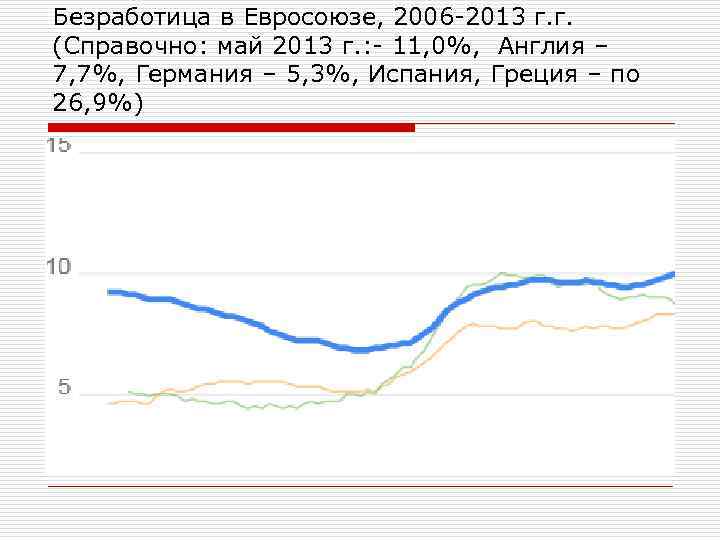 Безработица в Евросоюзе, 2006-2013 г.г. (Справочно: май 2013 г.:- 11,0%,  Англия – 7,7%, Германия – 5,3%, Испания, Греция – по 26,9%)

15
10
5